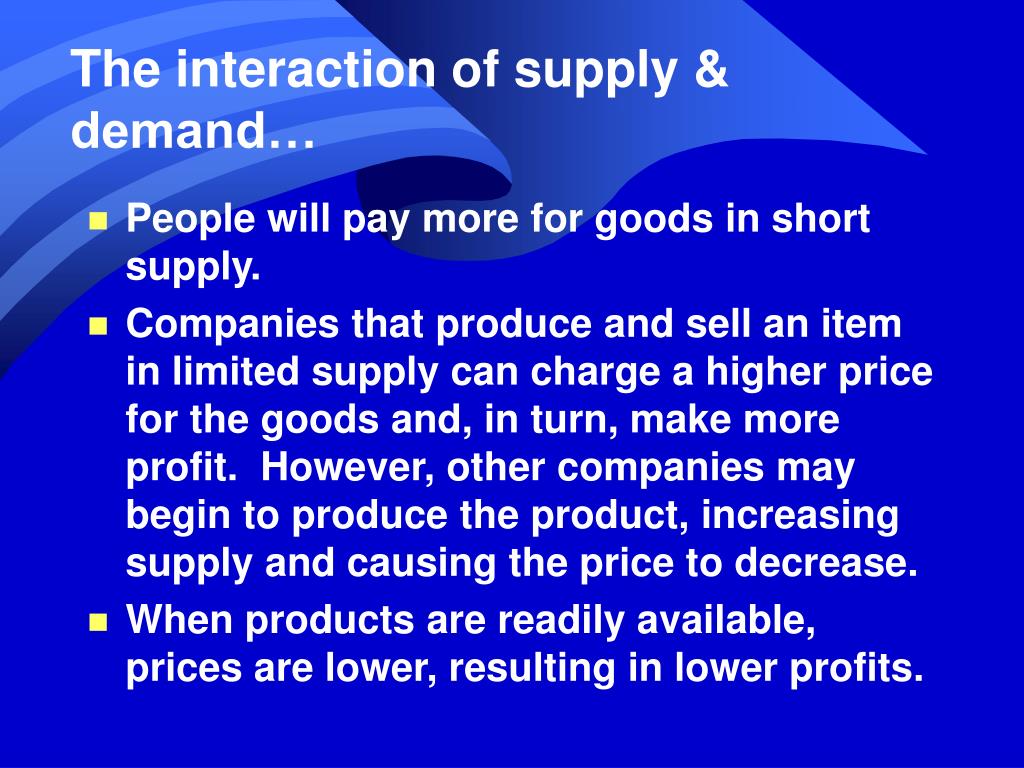 The interaction of supply & demand…

- People will pay more for goods in short supply.
- Companies that produce and sell an item in limited supply can charge a higher price for the goods and, in turn, make more profit.  However, other companies may begin to produce the product, increasing supply and causing the price to decrease.
- When products are readily available, prices are lower, resulting in lower profits.